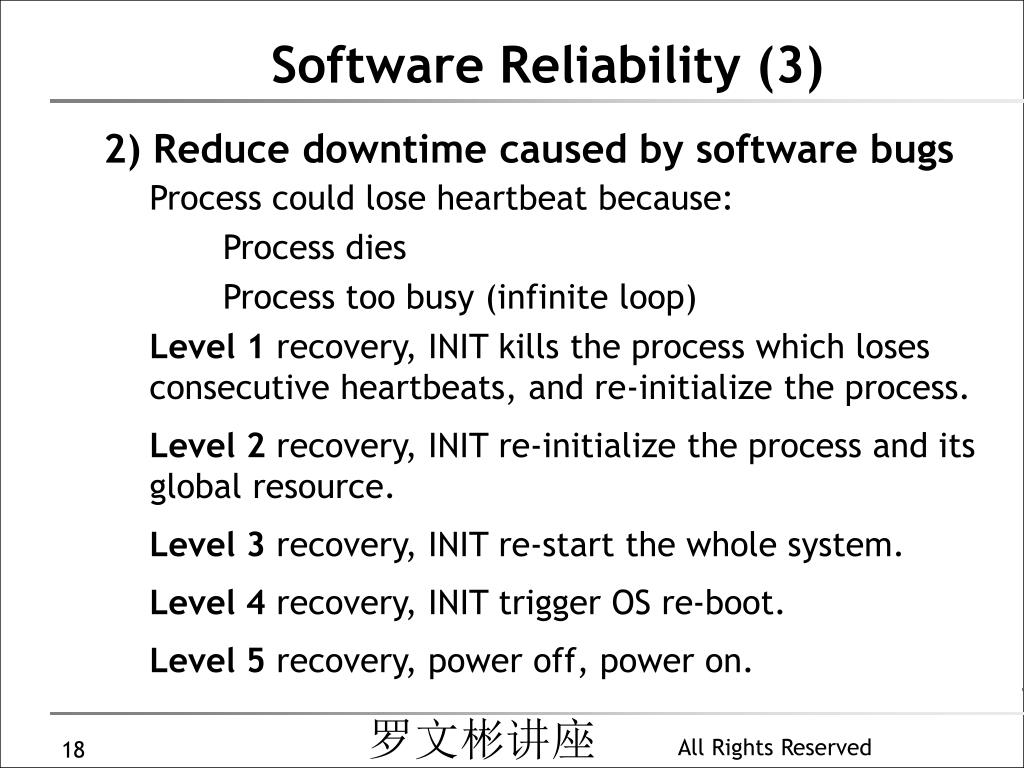 Software Reliability (3)

2) Reduce downtime caused by software bugs

Process could lose heartbeat because:

Process dies

Process too busy (infinite loop)

Level 1 recovery, INIT kills the process which loses consecutive heartbeats, and re-initialize the process.

Level 2 recovery, INIT re-initialize the process and its global resource.

Level 3 recovery, INIT re-start the whole system.

Level 4 recovery, INIT trigger OS re-boot.

Level 5 recovery, power off, power on.

18

罗文彬讲座

All Rights Reserved